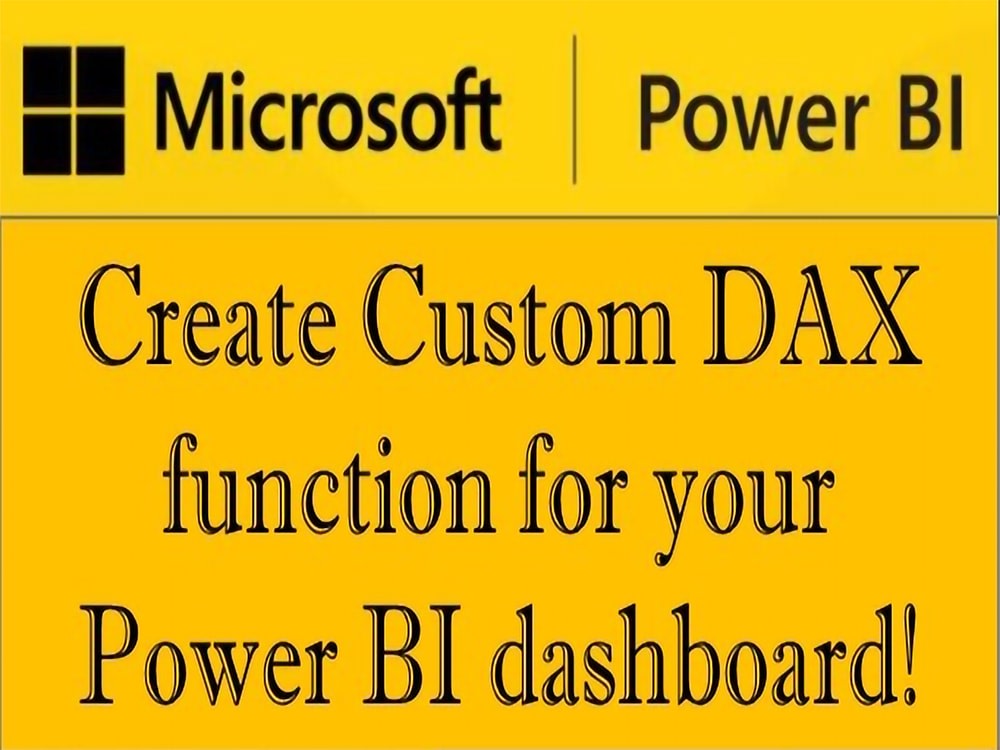 Microsoft | Power BI

Create Custom DAX function for your Power BI dashboard!